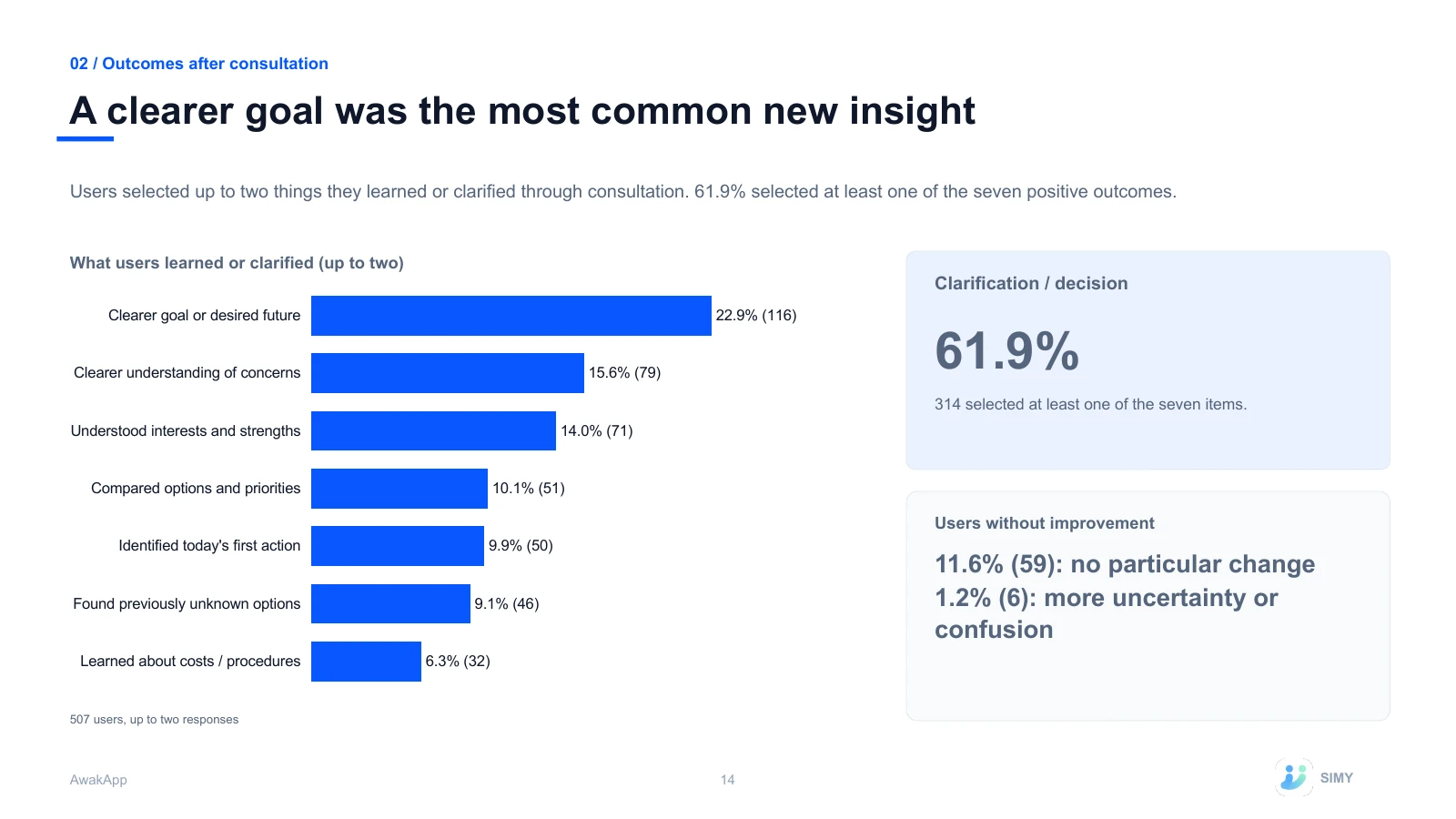 02 / Outcomes after consultation

A clearer goal was the most common new insight

Users selected up to two things they learned or clarified through consultation. 61.9% selected at least one of the seven positive outcomes.

What users learned or clarified (up to two)

Clearer goal or desired future 22.9% (116)

Clearer understanding of concerns 15.6% (79)

Understood interests and strengths 14.0% (71)

Compared options and priorities 10.1% (51)

Identified today's first action 9.9% (50)

Found previously unknown options 9.1% (46)

Learned about costs / procedures 6.3% (32)

507 users, up to two responses

Clarification / decision

61.9%

314 selected at least one of the seven items.

Users without improvement

11.6% (59): no particular change
1.2% (6): more uncertainty or confusion

AwakApp

14

SIMY